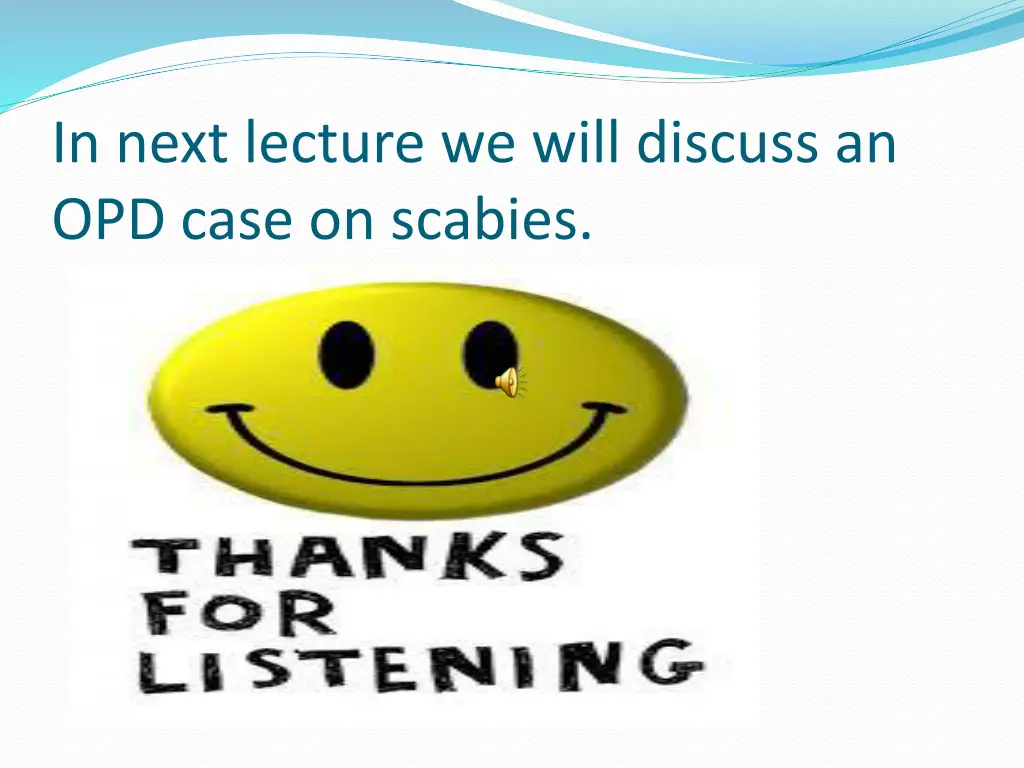 In next lecture we will discuss an OPD case on scabies.

THANKS
FOR
LISTENING